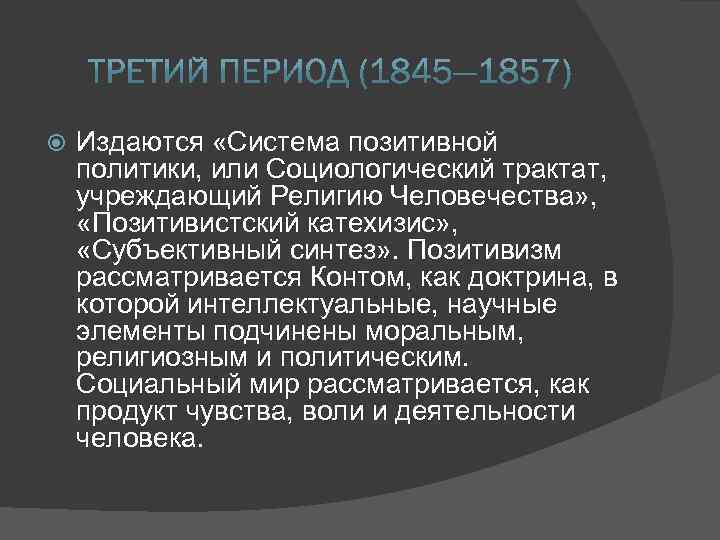 ТРЕТИЙ ПЕРИОД (1845—1857)

Издаются «Система позитивной политики, или Социологический трактат, учреждающий Религию Человечества», «Позитивистский катехизис», «Субъективный синтез». Позитивизм рассматривается Контом, как доктрина, в которой интеллектуальные, научные элементы подчинены моральным, религиозным и политическим. Социальный мир рассматривается, как продукт чувства, воли и деятельности человека.